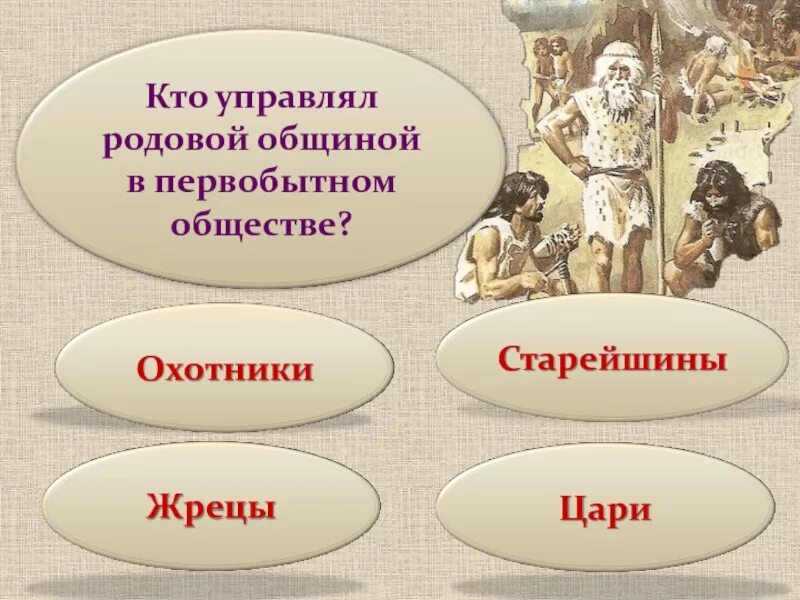 Кто управлял родовой общиной в первобытном обществе?

Охотники

Старейшины

Жрецы

Цари